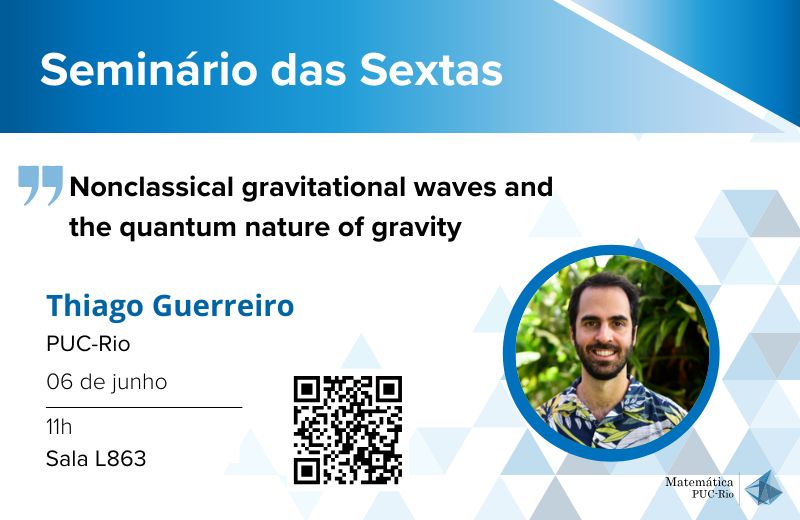 Seminário das Sextas

Nonclassical gravitational waves and the quantum nature of gravity

Thiago Guerreiro

PUC-Rio

06 de junho

11h

Sala L863

Matemática
PUC-Rio